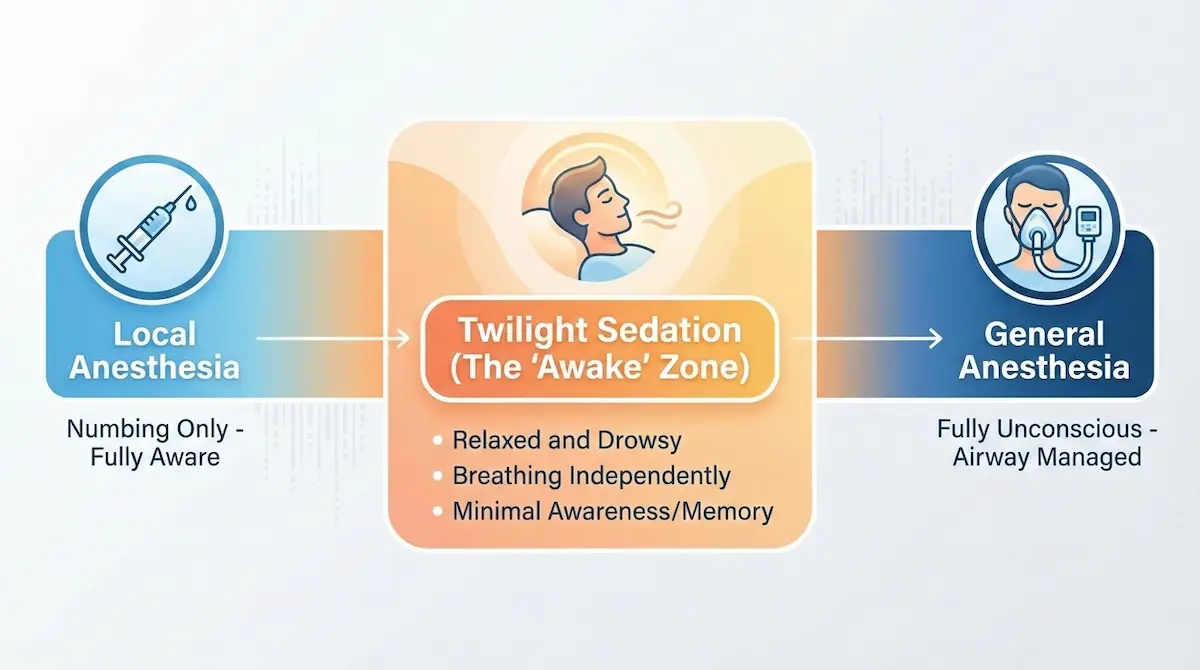 Local Anesthesia

Numbing Only - Fully Aware

Twilight Sedation (The 'Awake' Zone)

• Relaxed and Drowsy
• Breathing Independently
• Minimal Awareness/Memory

General Anesthesia

Fully Unconscious - Airway Managed